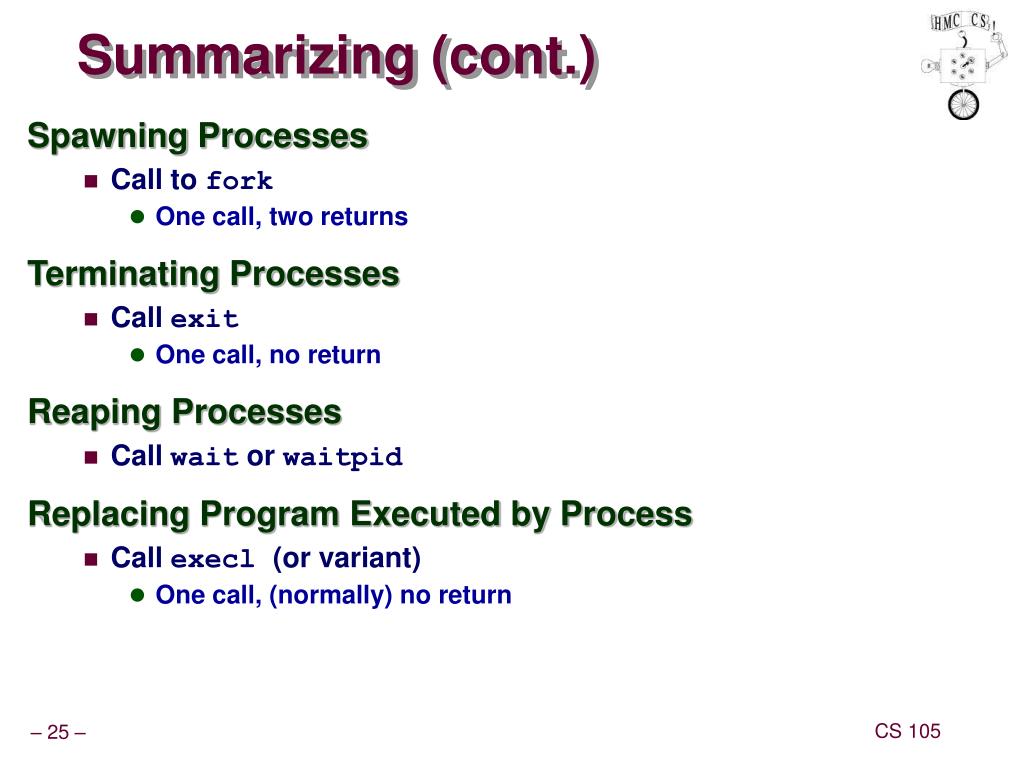 Summarizing (cont.)

HMC CS

Spawning Processes

Call to fork

One call, two returns

Terminating Processes

Call exit

One call, no return

Reaping Processes

Call wait or waitpid

Replacing Program Executed by Process

Call execl (or variant)

One call, (normally) no return

– 25 –

CS 105